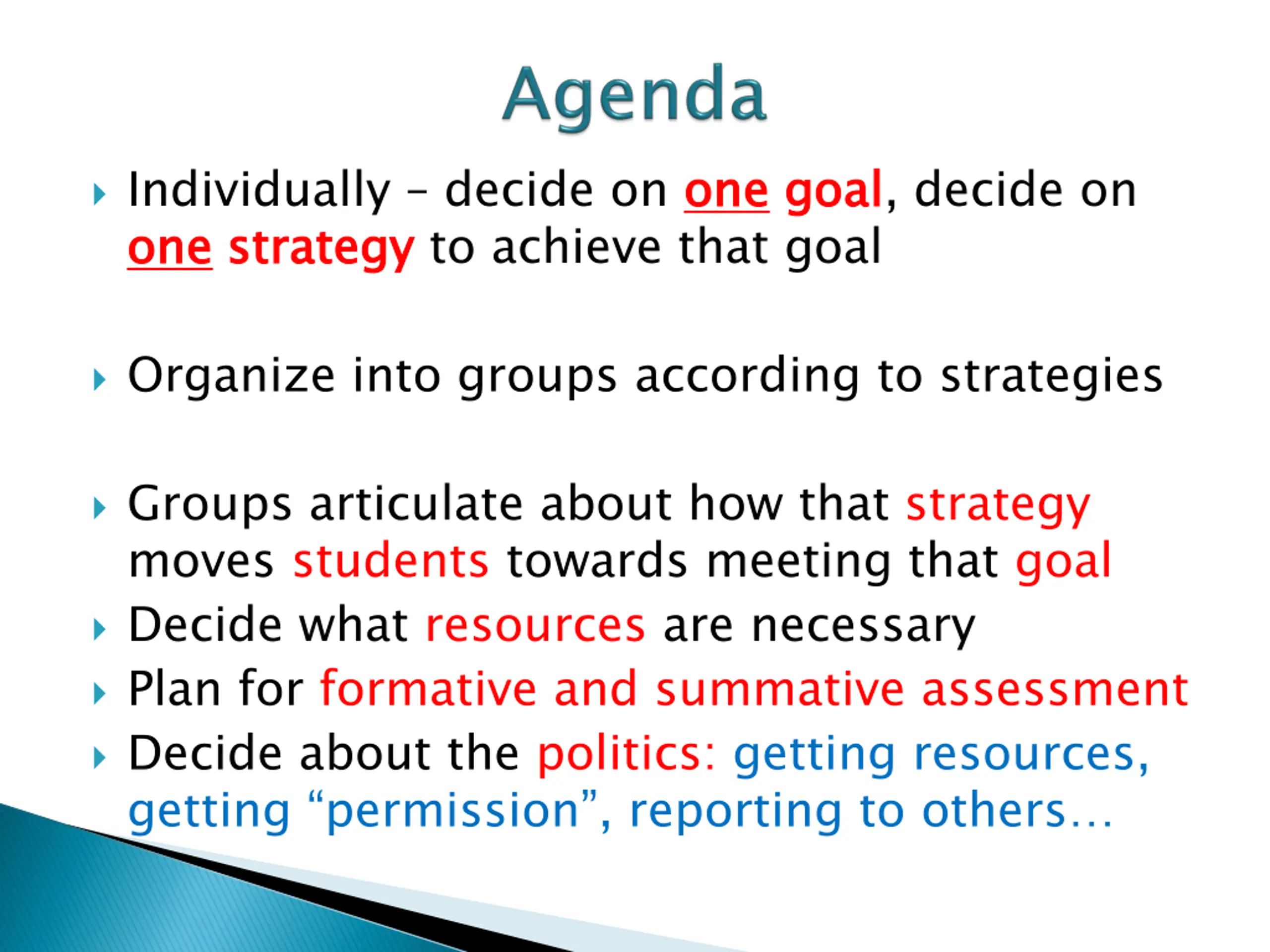 Agenda

Individually – decide on one goal, decide on one strategy to achieve that goal

Organize into groups according to strategies

Groups articulate about how that strategy moves students towards meeting that goal

Decide what resources are necessary

Plan for formative and summative assessment

Decide about the politics: getting resources, getting “permission”, reporting to others…